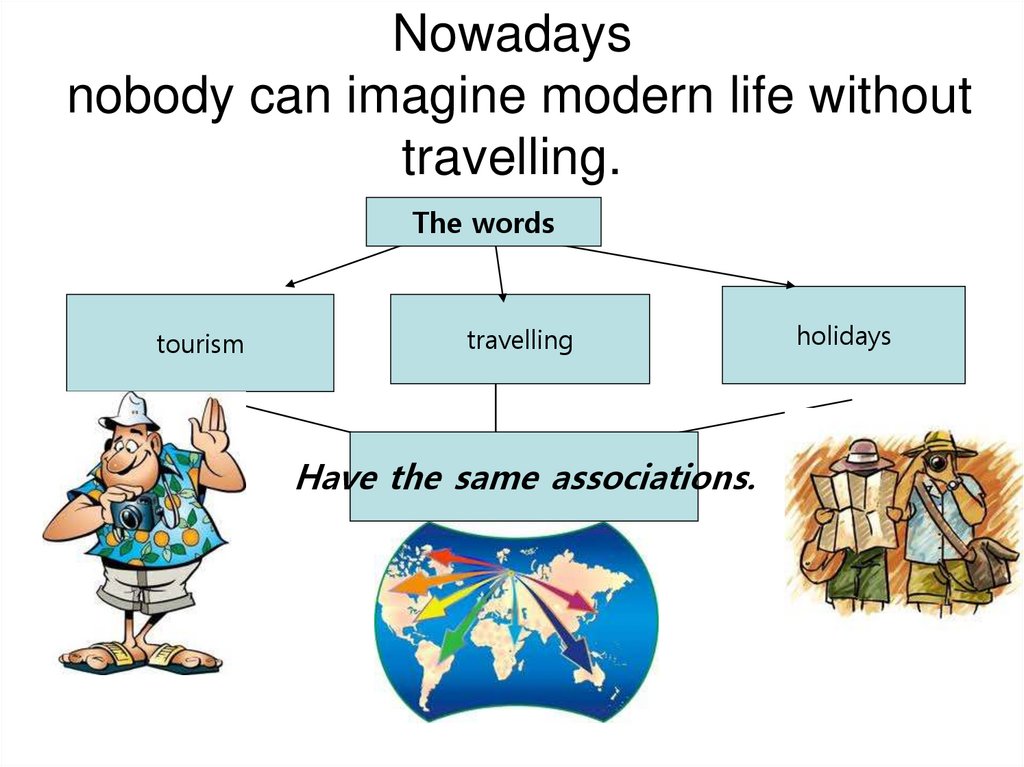 Nowadays
nobody can imagine modern life without travelling.

The words

tourism

travelling

holidays

Have the same associations.